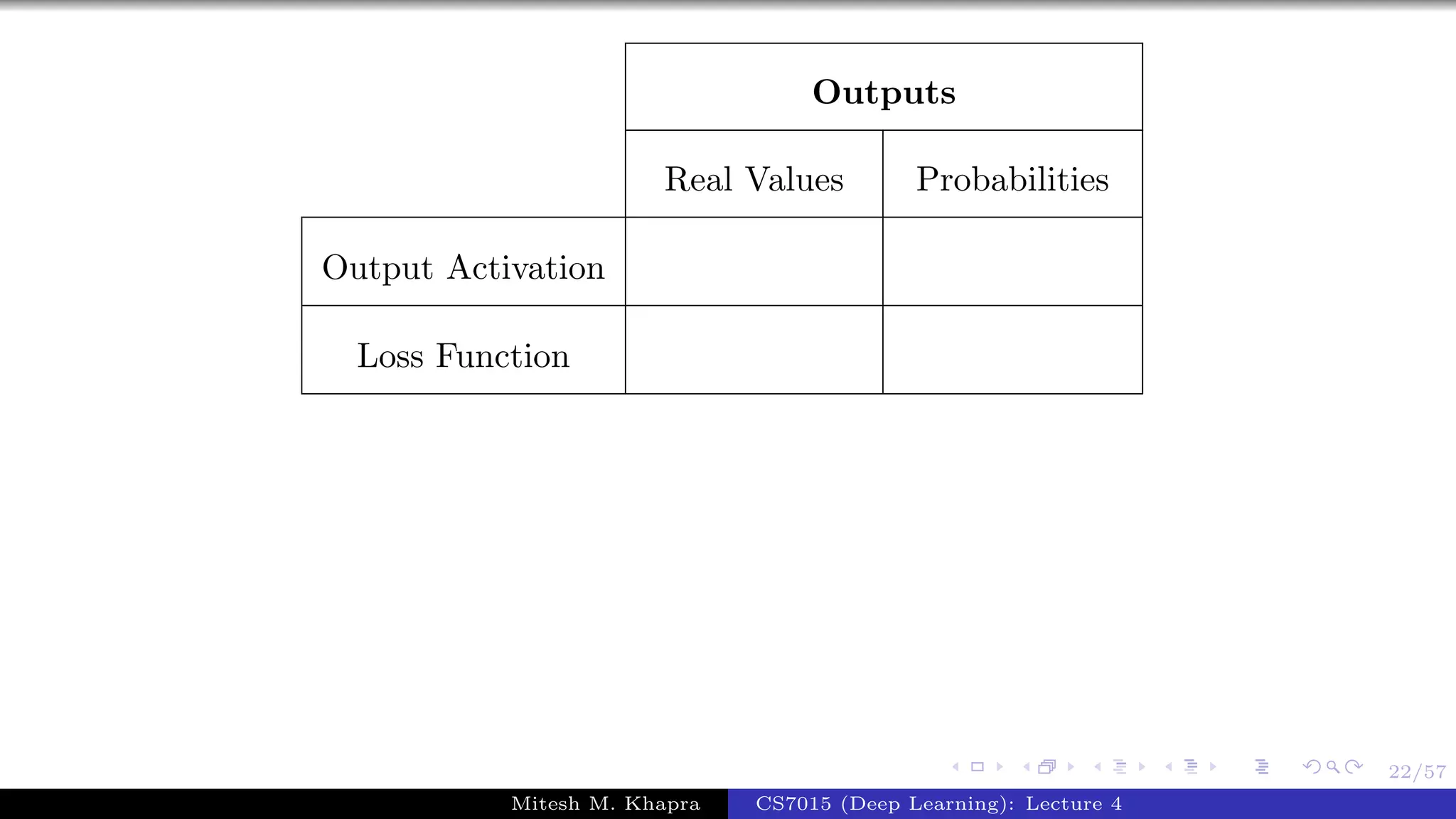 | | Outputs | |
|---|---|---|
| | Real Values | Probabilities |
| Output Activation | | |
| Loss Function | | |

22/57

Mitesh M. Khapra CS7015 (Deep Learning): Lecture 4